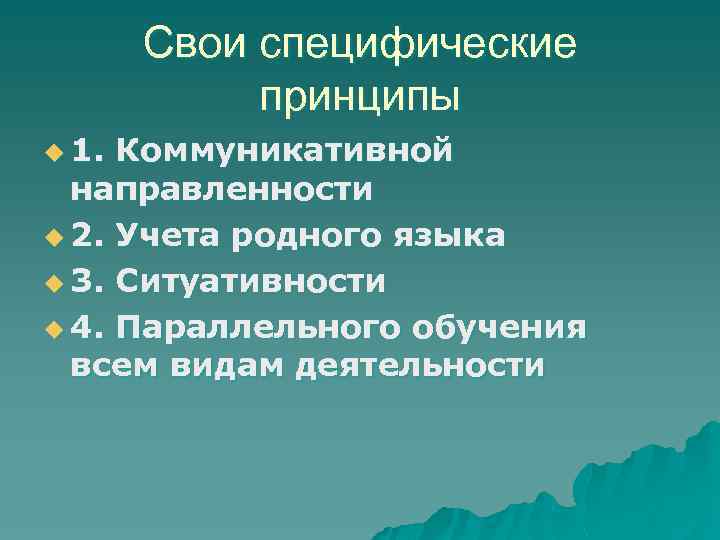 Свои специфические принципы

1. Коммуникативной направленности

2. Учета родного языка

3. Ситуативности

4. Параллельного обучения всем видам деятельности